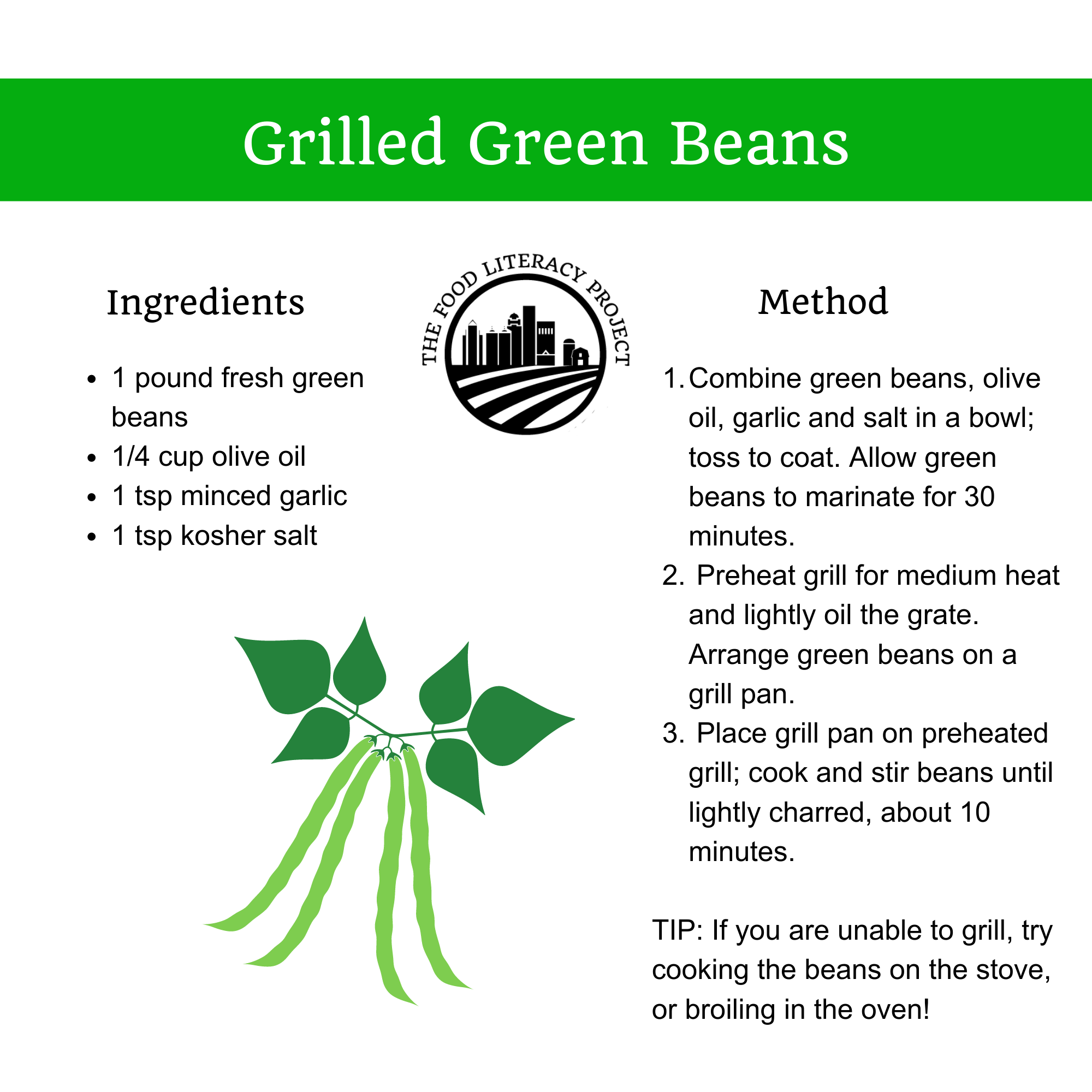 Grilled Green Beans

Ingredients

- 1 pound fresh green beans
- 1/4 cup olive oil
- 1 tsp minced garlic
- 1 tsp kosher salt

THE FOOD LITERACY PROJECT

Method

1. Combine green beans, olive oil, garlic and salt in a bowl; toss to coat. Allow green beans to marinate for 30 minutes.
2. Preheat grill for medium heat and lightly oil the grate. Arrange green beans on a grill pan.
3. Place grill pan on preheated grill; cook and stir beans until lightly charred, about 10 minutes.

TIP: If you are unable to grill, try cooking the beans on the stove, or broiling in the oven!